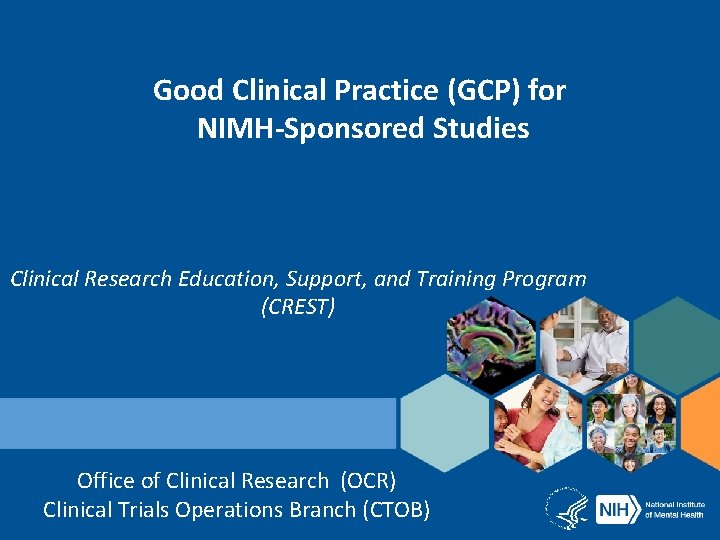 Good Clinical Practice (GCP) for NIMH-Sponsored Studies

Clinical Research Education, Support, and Training Program (CREST)

Office of Clinical Research (OCR)
Clinical Trials Operations Branch (CTOB)

NIH National Institute of Mental Health